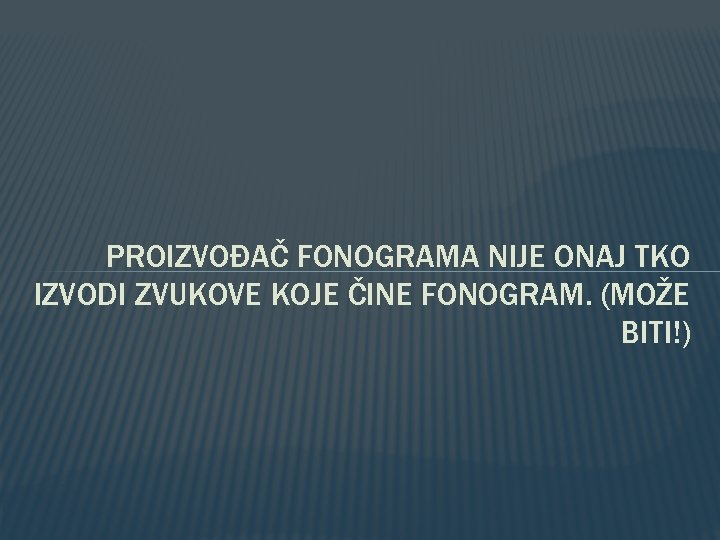 PROIZVOĐAČ FONOGRAMA NIJE ONAJ TKO IZVODI ZVUKOVE KOJE ČINE FONOGRAM. (MOŽE BITI!)